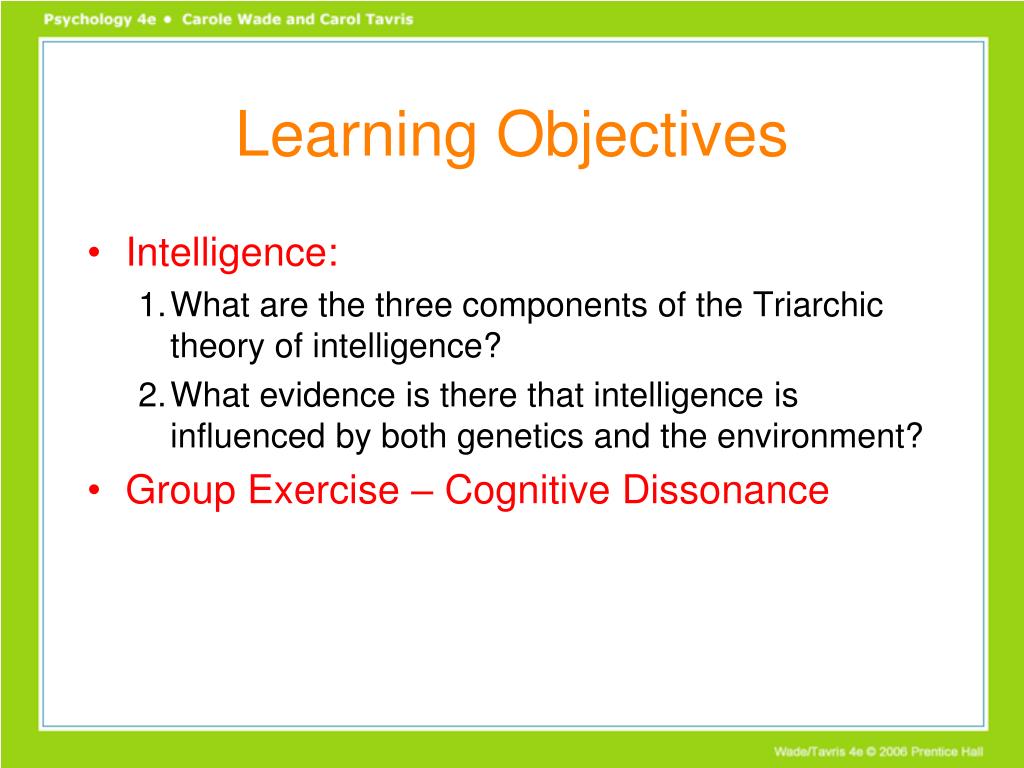 Psychology 4e • Carole Wade and Carol Tavris

Learning Objectives

• Intelligence:
1. What are the three components of the Triarchic theory of intelligence?
2. What evidence is there that intelligence is influenced by both genetics and the environment?
• Group Exercise – Cognitive Dissonance

Wade/Tavris 4e © 2006 Prentice Hall